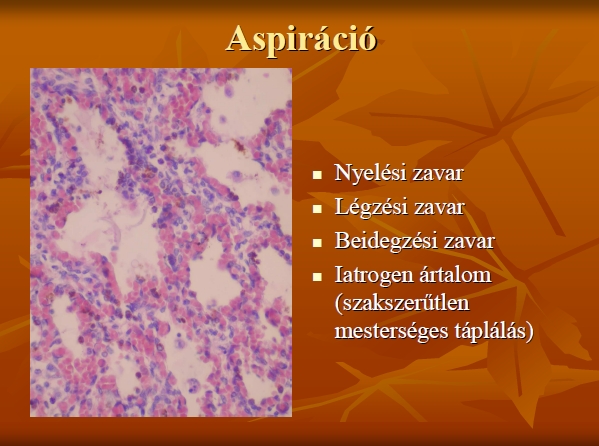 Aspiráció

- Nyelési zavar
- Légzési zavar
- Beidegzési zavar
- Iatrogen ártalom (szakszerűtlen mesterséges táplálás)